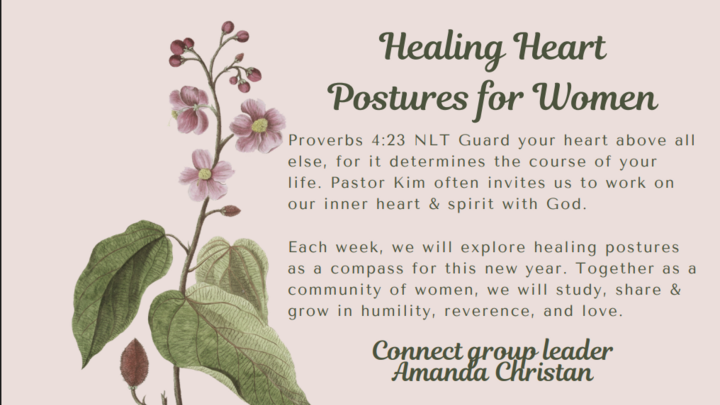 Healing Heart Postures for Women

Proverbs 4:23 NLT Guard your heart above all else, for it determines the course of your life. Pastor Kim often invites us to work on our inner heart & spirit with God.

Each week, we will explore healing postures as a compass for this new year. Together as a community of women, we will study, share & grow in humility, reverence, and love.

Connect group leader
Amanda Christan